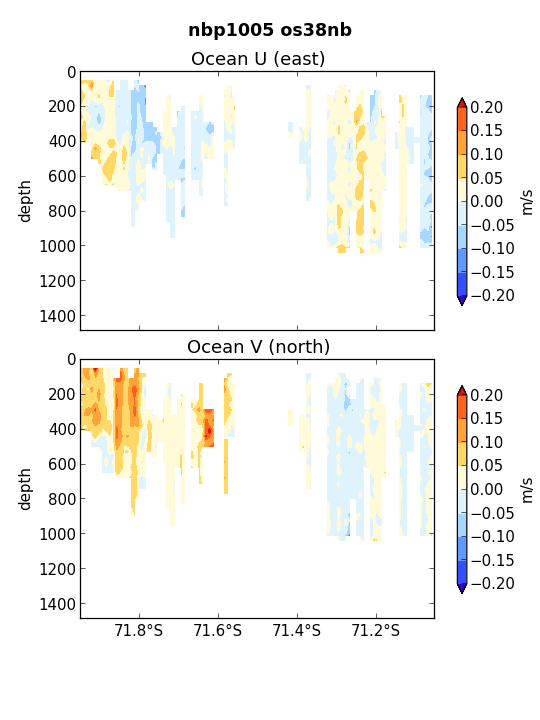 nbp1005 os38nb

Ocean U (east)

depth
0
200
400
600
800
1000
1200
1400

0.20
0.15
0.10
0.05
0.00
−0.05
−0.10
−0.15
−0.20
m/s

Ocean V (north)

depth
0
200
400
600
800
1000
1200
1400

0.20
0.15
0.10
0.05
0.00
−0.05
−0.10
−0.15
−0.20
m/s

71.8°S 71.6°S 71.4°S 71.2°S